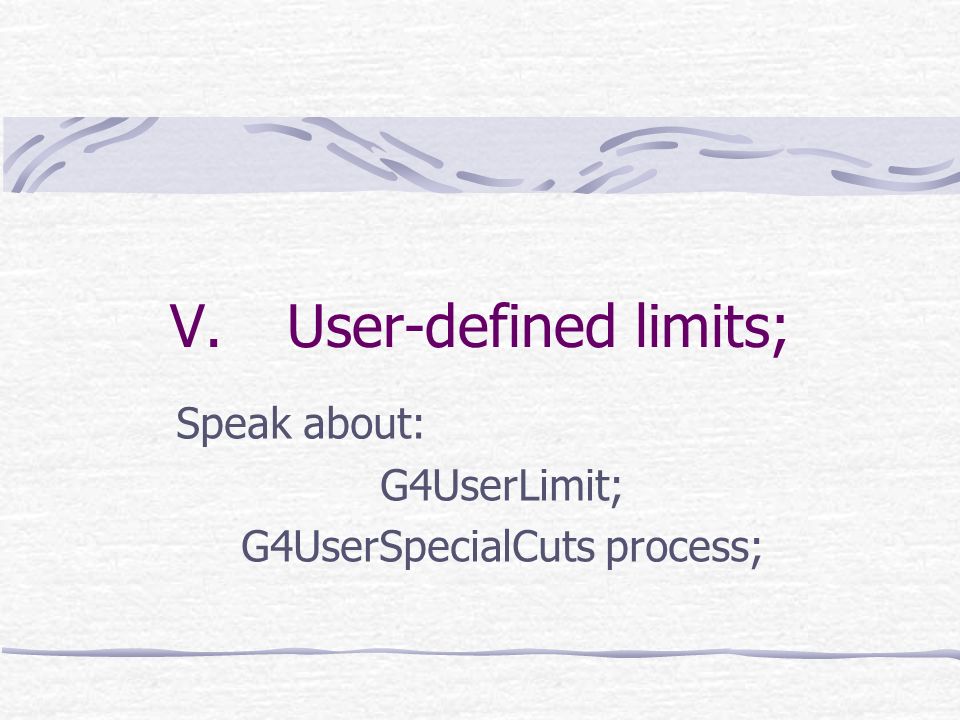 V. User-defined limits;

Speak about:

G4UserLimit;

G4UserSpecialCuts process;